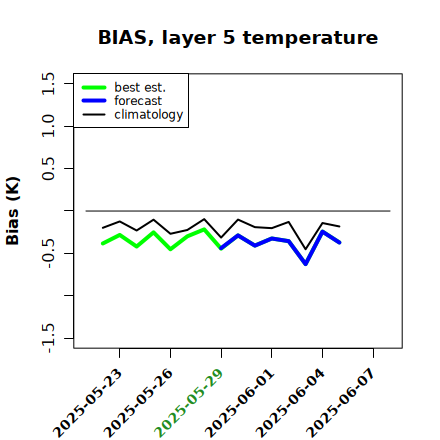 BIAS, layer 5 temperature

best est.
forecast
climatology

Bias (K)

1.5
1.0
0.5
-0.5
-1.5

2025-05-23
2025-05-26
2025-05-29
2025-06-01
2025-06-04
2025-06-07